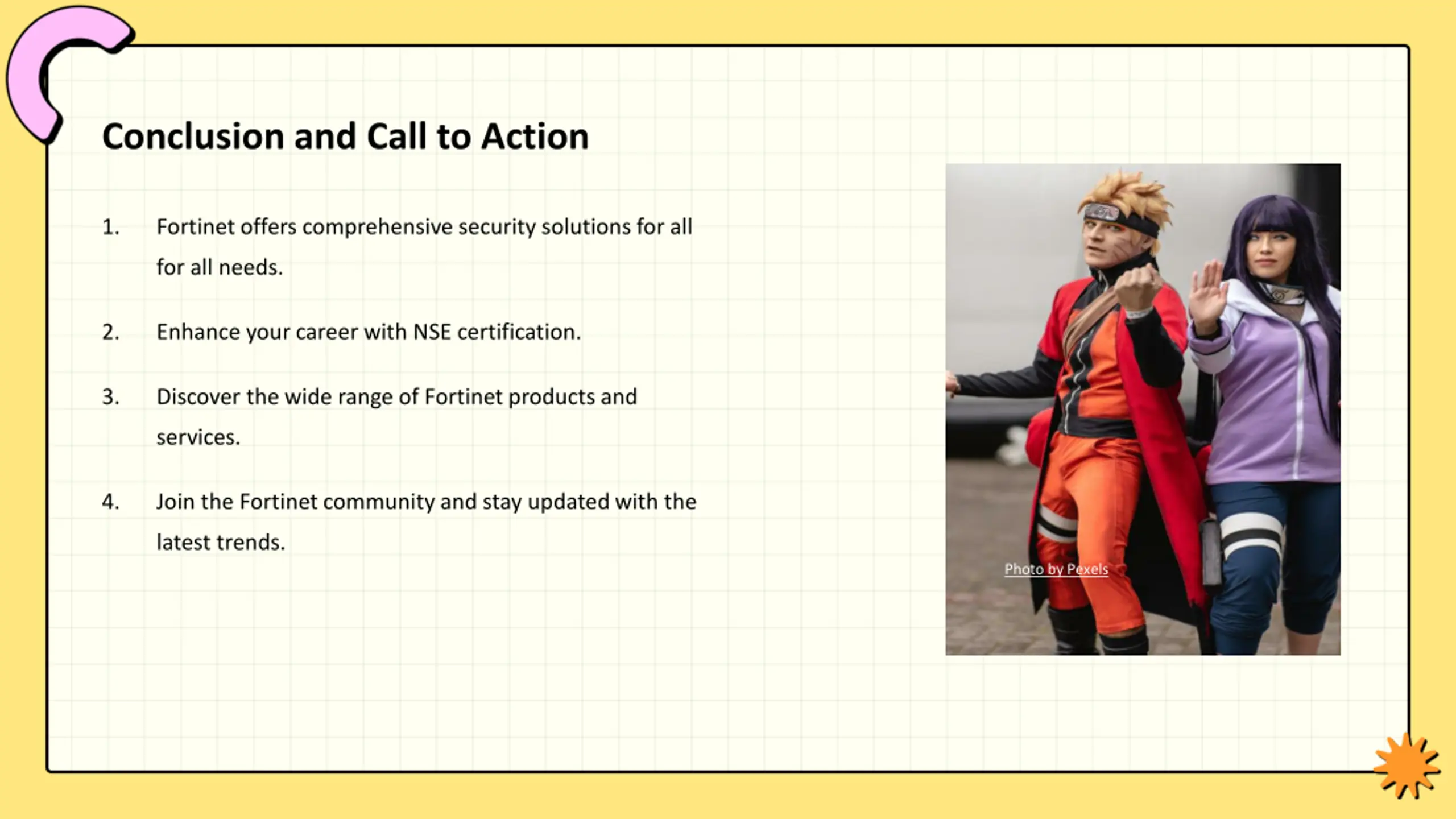 Conclusion and Call to Action

1. Fortinet offers comprehensive security solutions for all for all needs.

2. Enhance your career with NSE certification.

3. Discover the wide range of Fortinet products and services.

4. Join the Fortinet community and stay updated with the latest trends.

Photo by Pexels